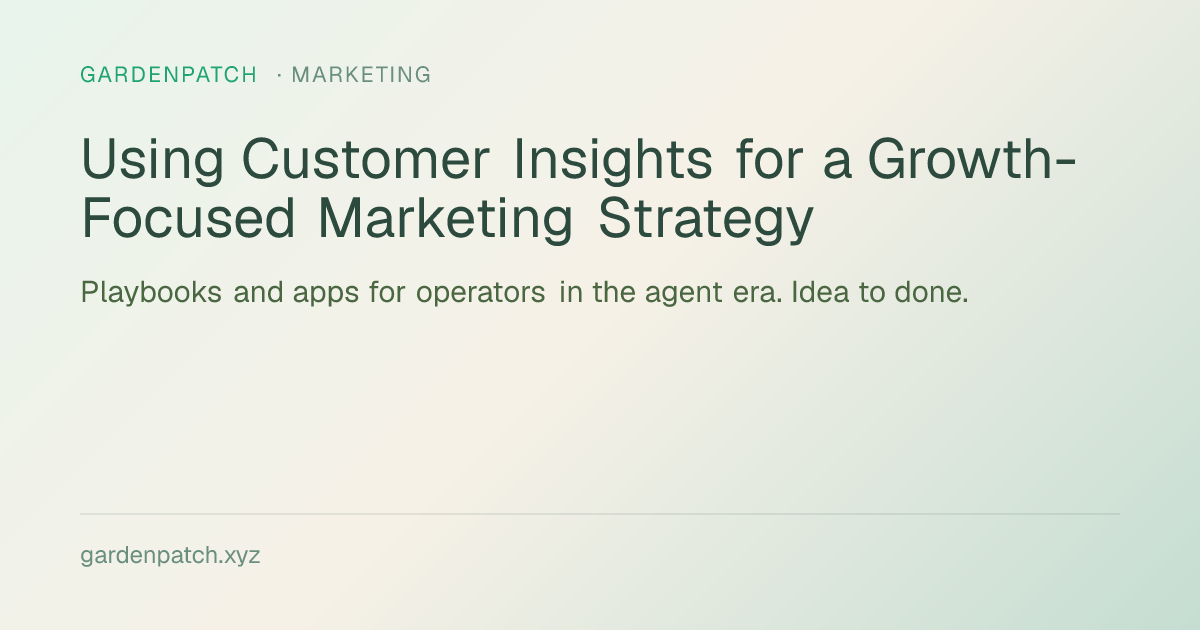 GARDENPATCH · MARKETING

Using Customer Insights for a Growth-Focused Marketing Strategy

Playbooks and apps for operators in the agent era. Idea to done.

gardenpatch.xyz